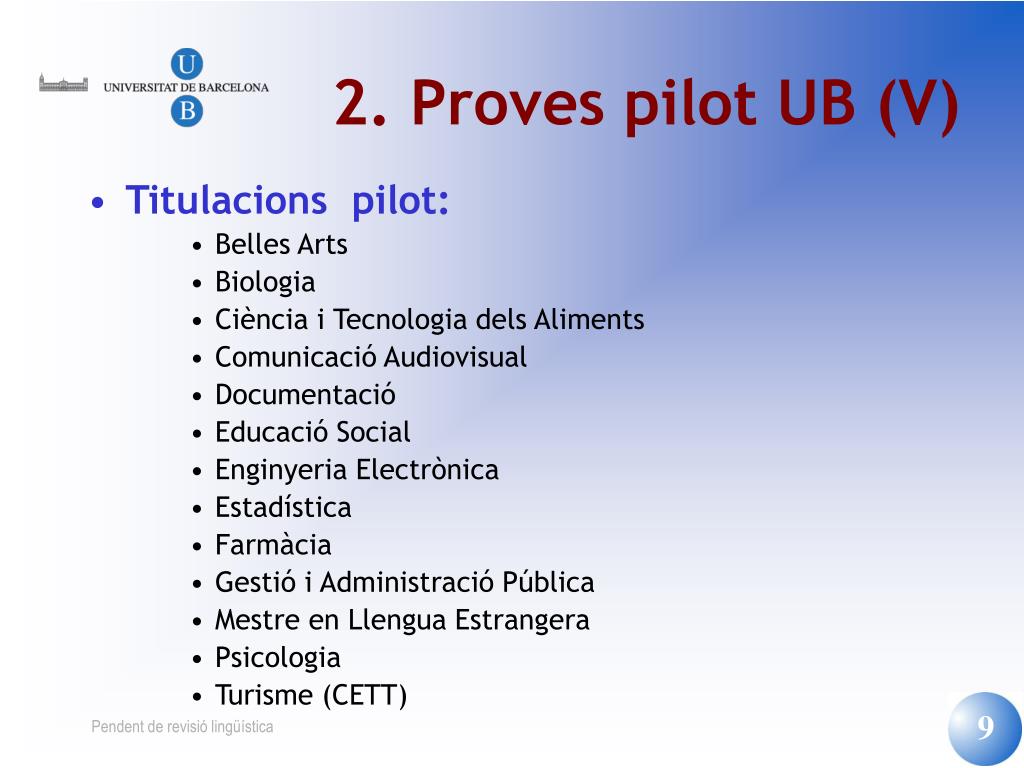 U
UNIVERSITAT DE BARCELONA
B

2. Proves pilot UB (V)

• Titulacions pilot:
• Belles Arts
• Biologia
• Ciència i Tecnologia dels Aliments
• Comunicació Audiovisual
• Documentació
• Educació Social
• Enginyeria Electrònica
• Estadística
• Farmàcia
• Gestió i Administració Pública
• Mestre en Llengua Estrangera
• Psicologia
• Turisme (CETT)

Pendent de revisió lingüística

9